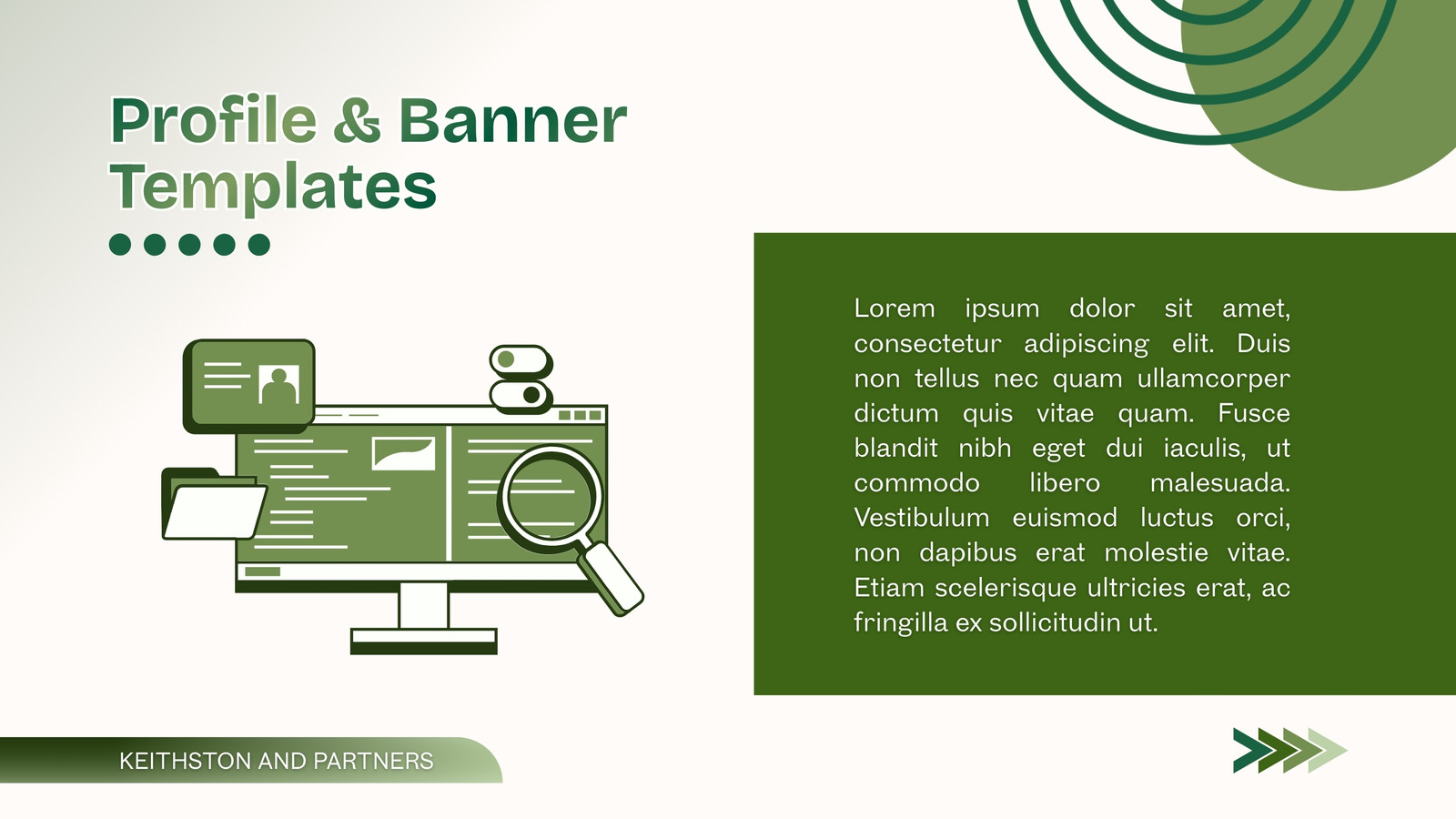 Profile & Banner Templates

Lorem ipsum dolor sit amet, consectetur adipiscing elit. Duis non tellus nec quam ullamcorper dictum quis vitae quam. Fusce blandit nibh eget dui iaculis, ut commodo libero malesuada. Vestibulum euismod luctus orci, non dapibus erat molestie vitae. Etiam scelerisque ultricies erat, ac fringilla ex sollicitudin ut.

KEITHSTON AND PARTNERS